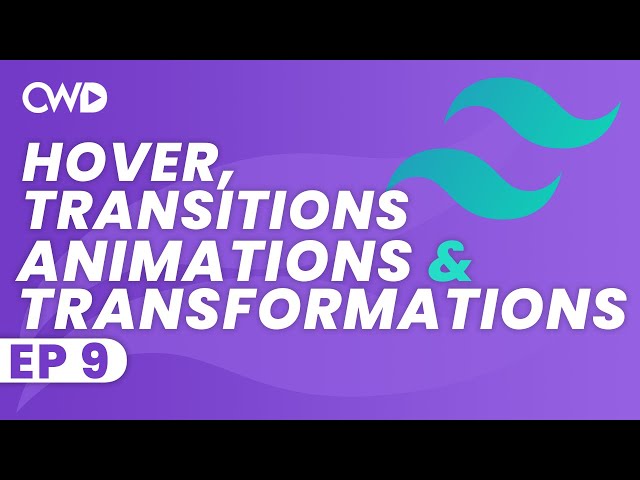 CWD

HOVER, TRANSITIONS ANIMATIONS & TRANSFORMATIONS

EP 9